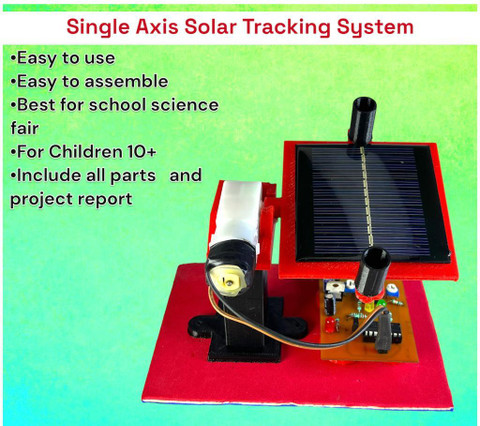 Single Axis Solar Tracking System

•Easy to use
•Easy to assemble
•Best for school science fair
•For Children 10+
•Include all parts and project report